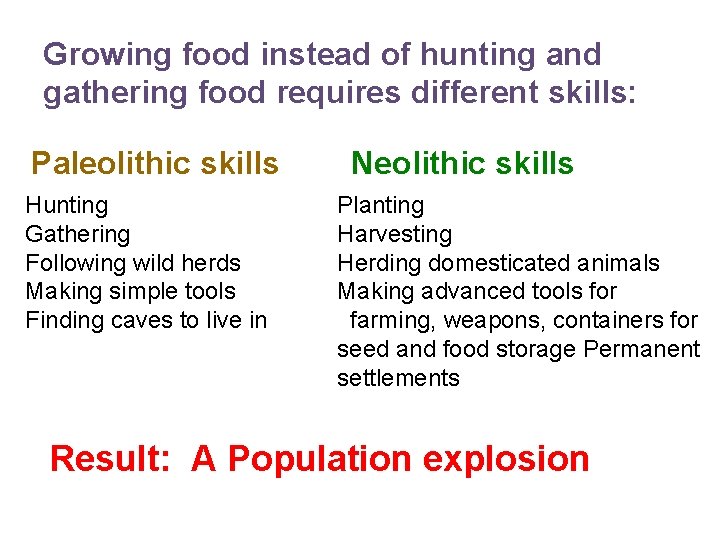 Growing food instead of hunting and gathering food requires different skills:

Paleolithic skills

Hunting
Gathering
Following wild herds
Making simple tools
Finding caves to live in

Neolithic skills

Planting
Harvesting
Herding domesticated animals
Making advanced tools for farming, weapons, containers for seed and food storage Permanent settlements

Result: A Population explosion